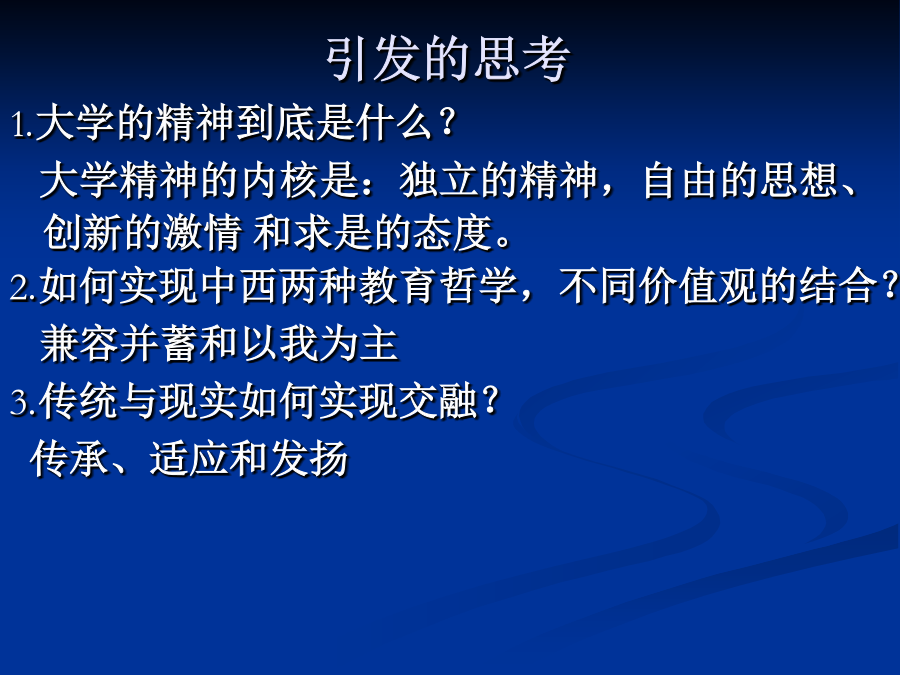 引发的思考

1.大学的精神到底是什么？

大学精神的内核是：独立的精神，自由的思想、创新的激情 和求是的态度。

2.如何实现中西两种教育哲学，不同价值观的结合？

兼容并蓄和以我为主

3.传统与现实如何实现交融？

传承、适应和发扬